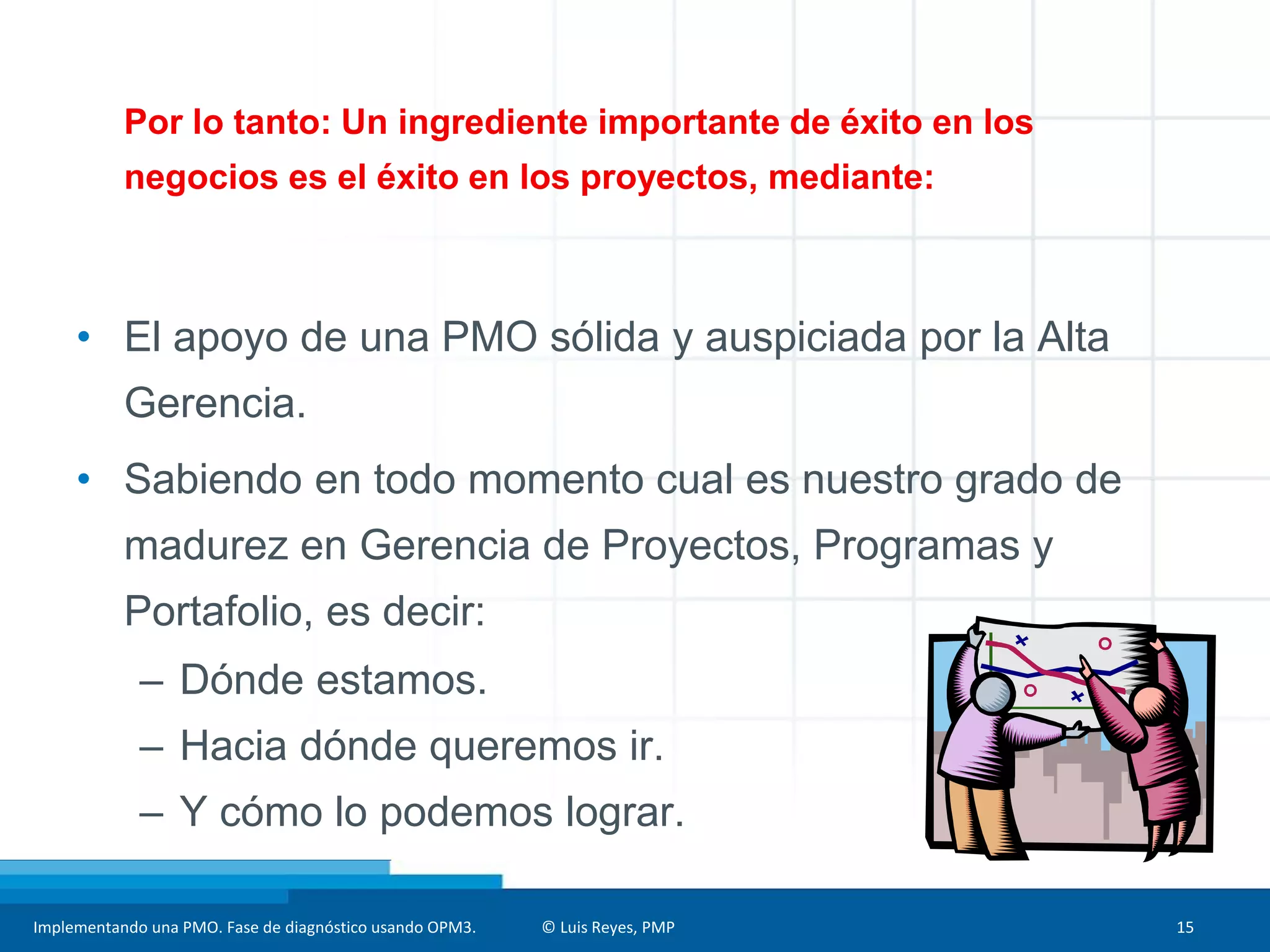 Por lo tanto: Un ingrediente importante de éxito en los negocios es el éxito en los proyectos, mediante:

• El apoyo de una PMO sólida y auspiciada por la Alta Gerencia.
• Sabiendo en todo momento cual es nuestro grado de madurez en Gerencia de Proyectos, Programas y Portafolio, es decir:
– Dónde estamos.
– Hacia dónde queremos ir.
– Y cómo lo podemos lograr.

Implementando una PMO. Fase de diagnóstico usando OPM3. © Luis Reyes, PMP 15